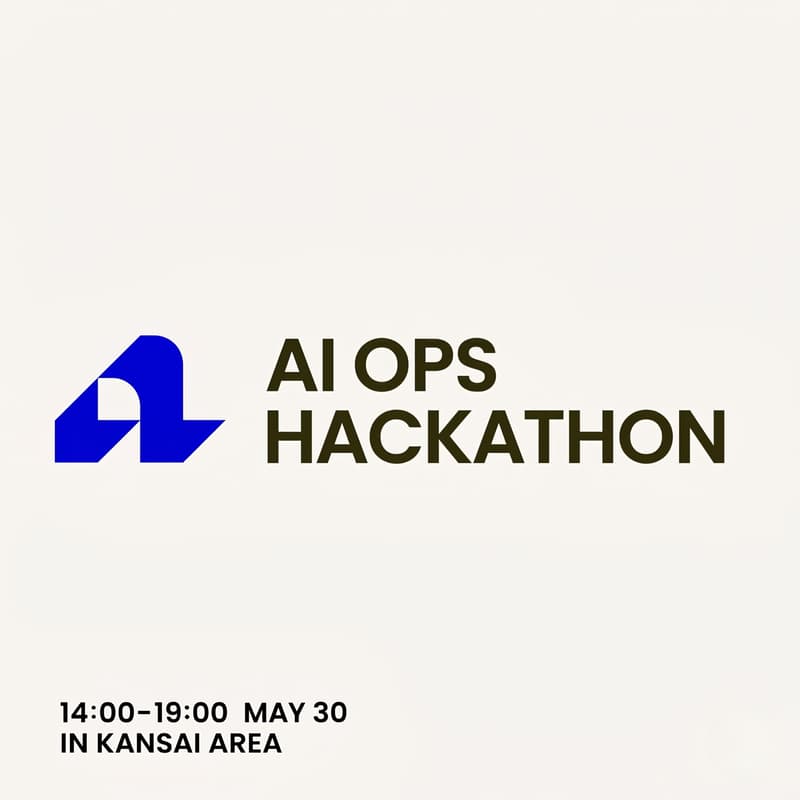 AI OPS
HACKATHON

14:00-19:00 MAY 30
IN KANSAI AREA